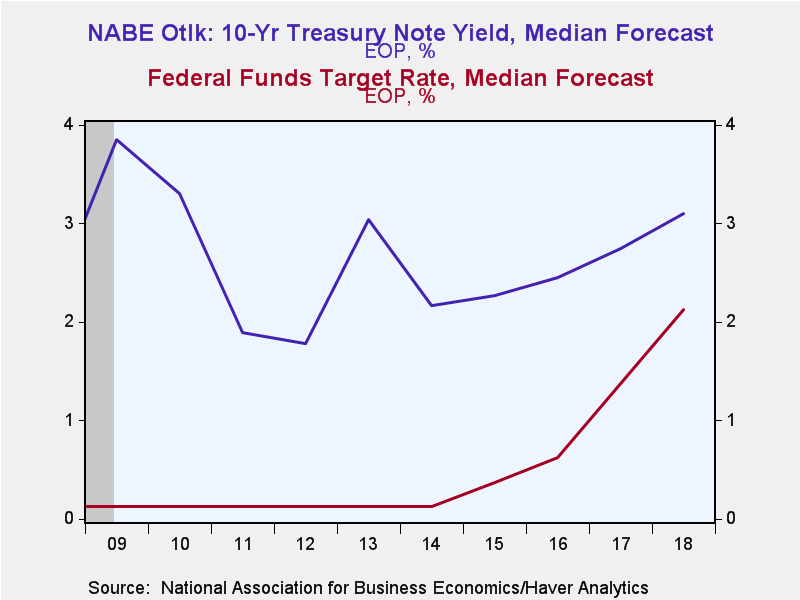 NABE Otlk: 10-Yr Treasury Note Yield, Median Forecast
EOP, %
Federal Funds Target Rate, Median Forecast
EOP, %

4
3
2
1
0

4
3
2
1
0

09 10 11 12 13 14 15 16 17 18

Source: National Association for Business Economics/Haver Analytics